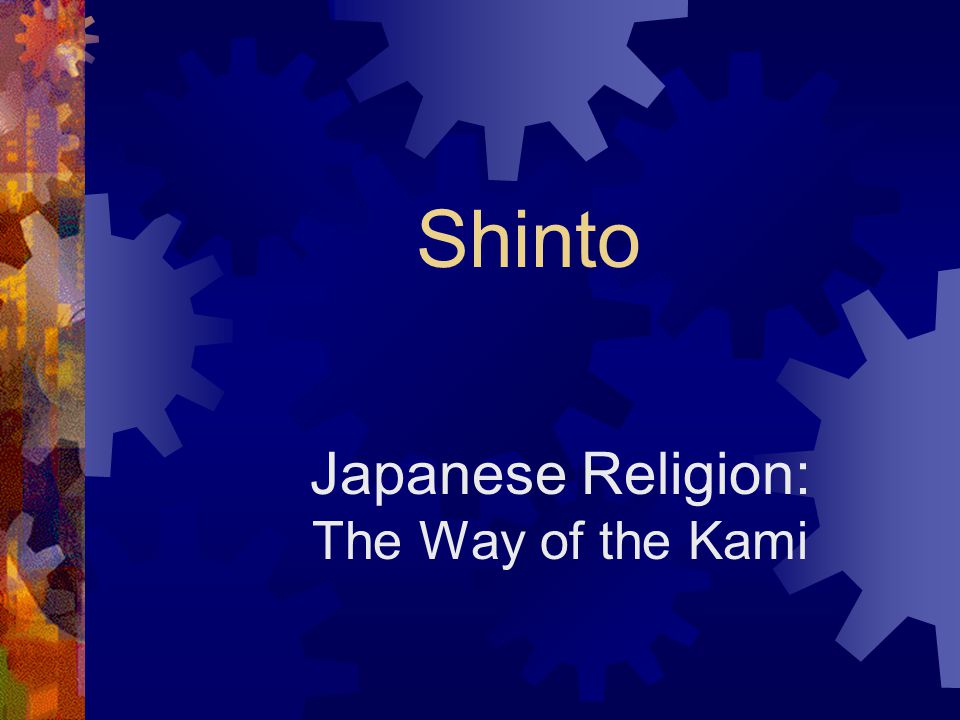 Shinto

Japanese Religion:
The Way of the Kami